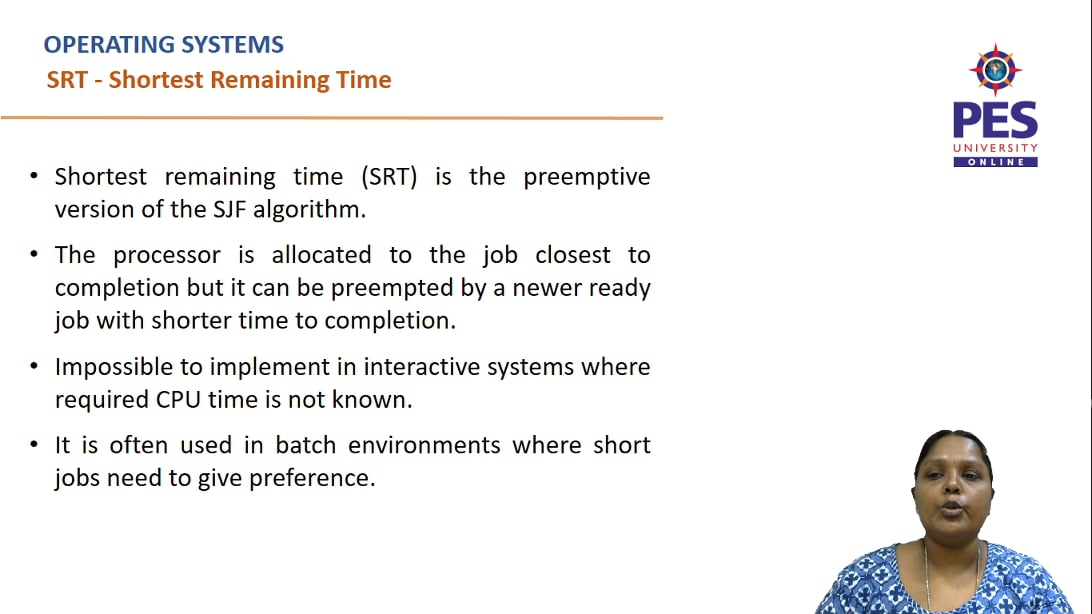 OPERATING SYSTEMS
SRT - Shortest Remaining Time

PES
UNIVERSITY
ONLINE

• Shortest remaining time (SRT) is the preemptive version of the SJF algorithm.

• The processor is allocated to the job closest to completion but it can be preempted by a newer ready job with shorter time to completion.

• Impossible to implement in interactive systems where required CPU time is not known.

• It is often used in batch environments where short jobs need to give preference.